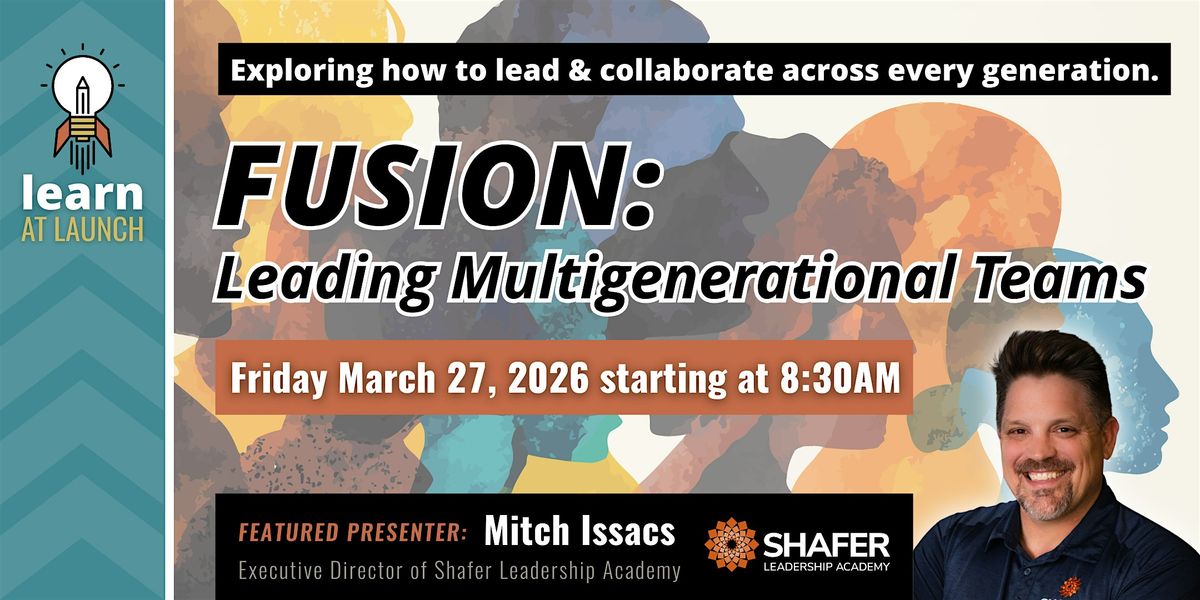 learn
AT LAUNCH

Exploring how to lead & collaborate across every generation.

FUSION:
Leading Multigenerational Teams

Friday March 27, 2026 starting at 8:30AM

FEATURED PRESENTER: Mitch Issacs
Executive Director of Shafer Leadership Academy

SHAFER
LEADERSHIP ACADEMY